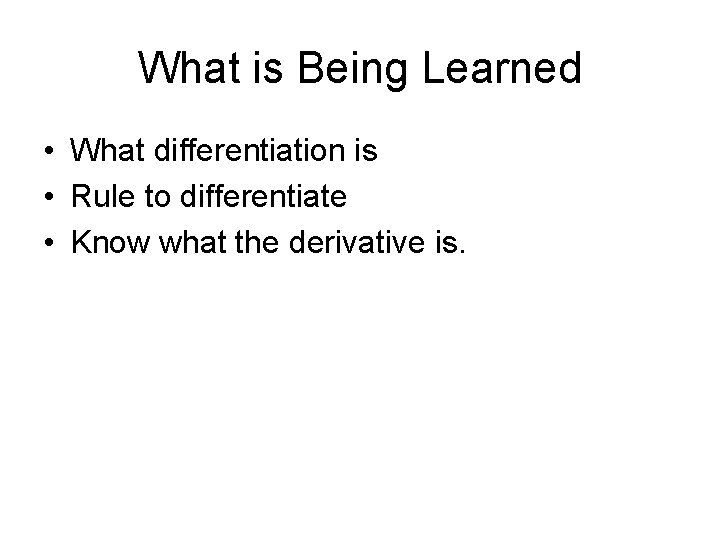 What is Being Learned

• What differentiation is
• Rule to differentiate
• Know what the derivative is.